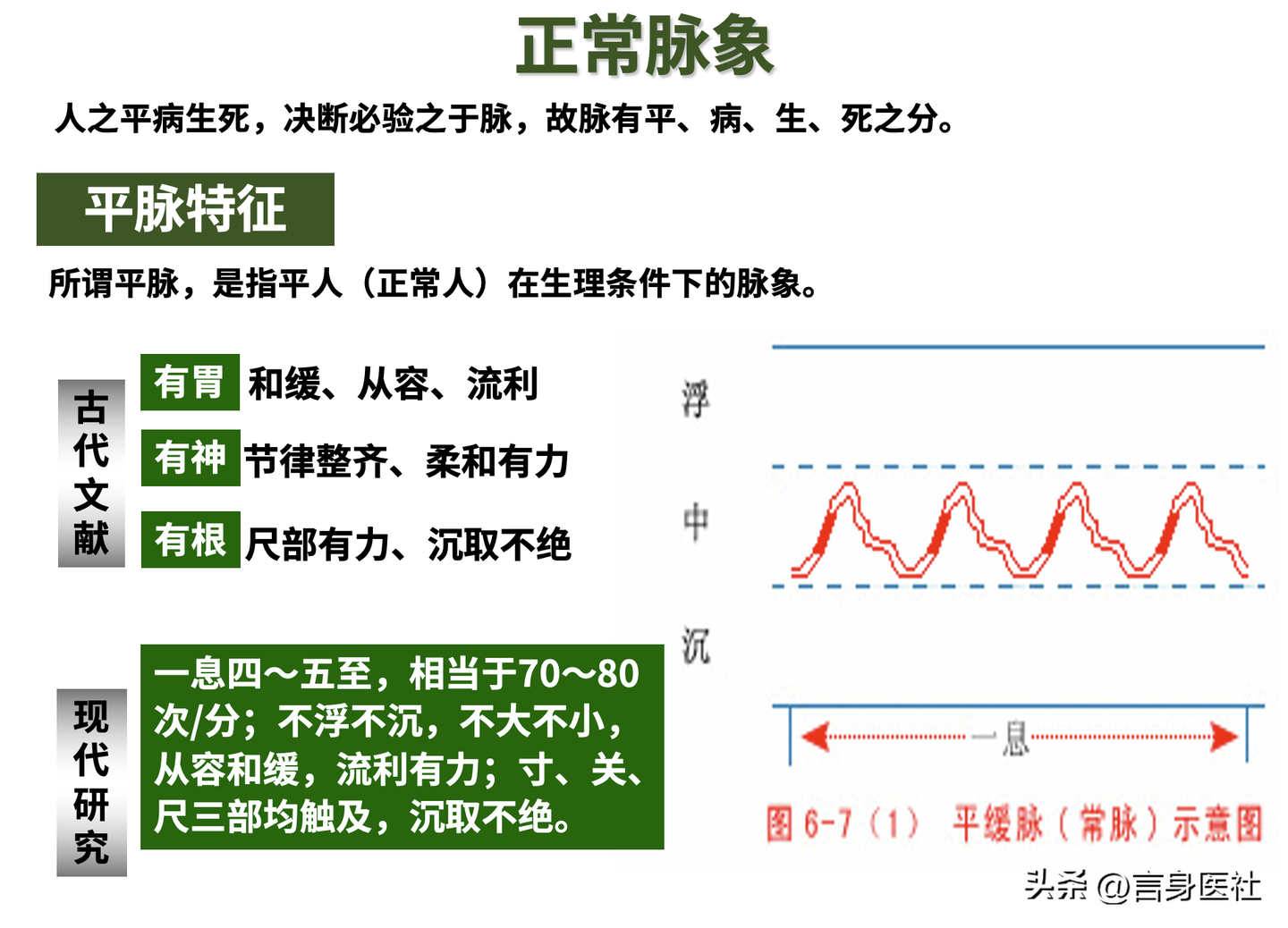 正常脉象

人之平病生死，决断必验之于脉，故脉有平、病、生、死之分。

平脉特征

所谓平脉，是指平人（正常人）在生理条件下的脉象。

古代文献

有胃 和缓、从容、流利

有神 节律整齐、柔和有力

有根 尺部有力、沉取不绝

现代研究

一息四～五至，相当于70～80次/分；不浮不沉，不大不小，从容和缓，流利有力；寸、关、尺三部均触及，沉取不绝。

浮

中

沉

一息

图 6-7（1） 平缓脉（常脉）示意图

头条 @言身医社